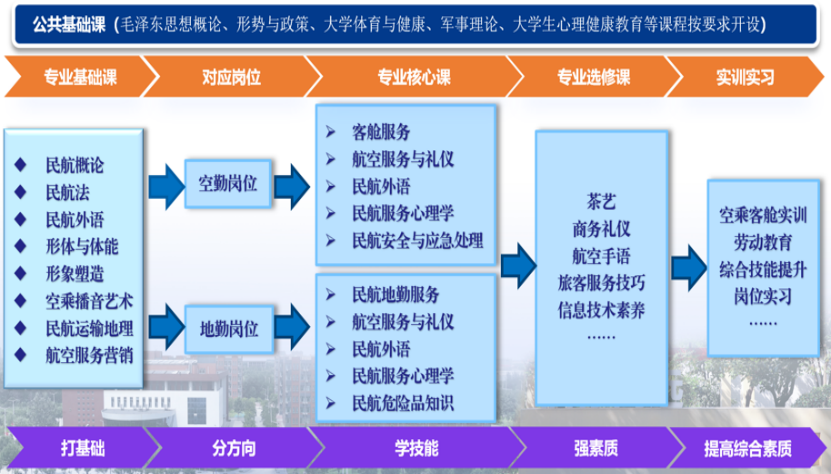 公共基础课（毛泽东思想概论、形势与政策、大学体育与健康、军事理论、大学生心理健康教育等课程按要求开设）

专业基础课
对应岗位
专业核心课
专业选修课
实训实习

◆ 民航概论
◆ 民航法
◆ 民航外语
◆ 形体与体能
◆ 形象塑造
◆ 空乘播音艺术
◆ 民航运输地理
◆ 航空服务营销

空勤岗位

地勤岗位

➢ 客舱服务
➢ 航空服务与礼仪
➢ 民航外语
➢ 民航服务心理学
➢ 民航安全与应急处理

➢ 民航地勤服务
➢ 航空服务与礼仪
➢ 民航外语
➢ 民航服务心理学
➢ 民航危险品知识

茶艺
商务礼仪
航空手语
旅客服务技巧
信息技术素养
……

空乘客舱实训
劳动教育
综合技能提升
岗位实习
……

打基础
分方向
学技能
强素质
提高综合素质